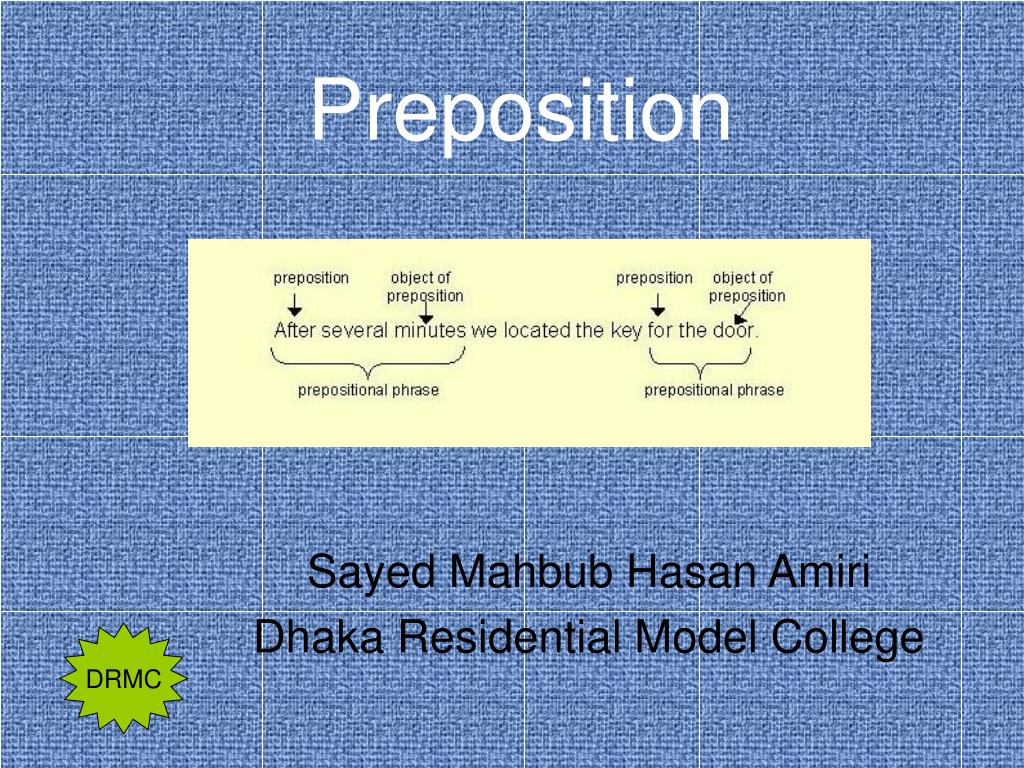 Preposition

preposition object of preposition preposition object of preposition

After several minutes we located the key for the door.

prepositional phrase prepositional phrase

Sayed Mahbub Hasan Amiri

Dhaka Residential Model College

DRMC